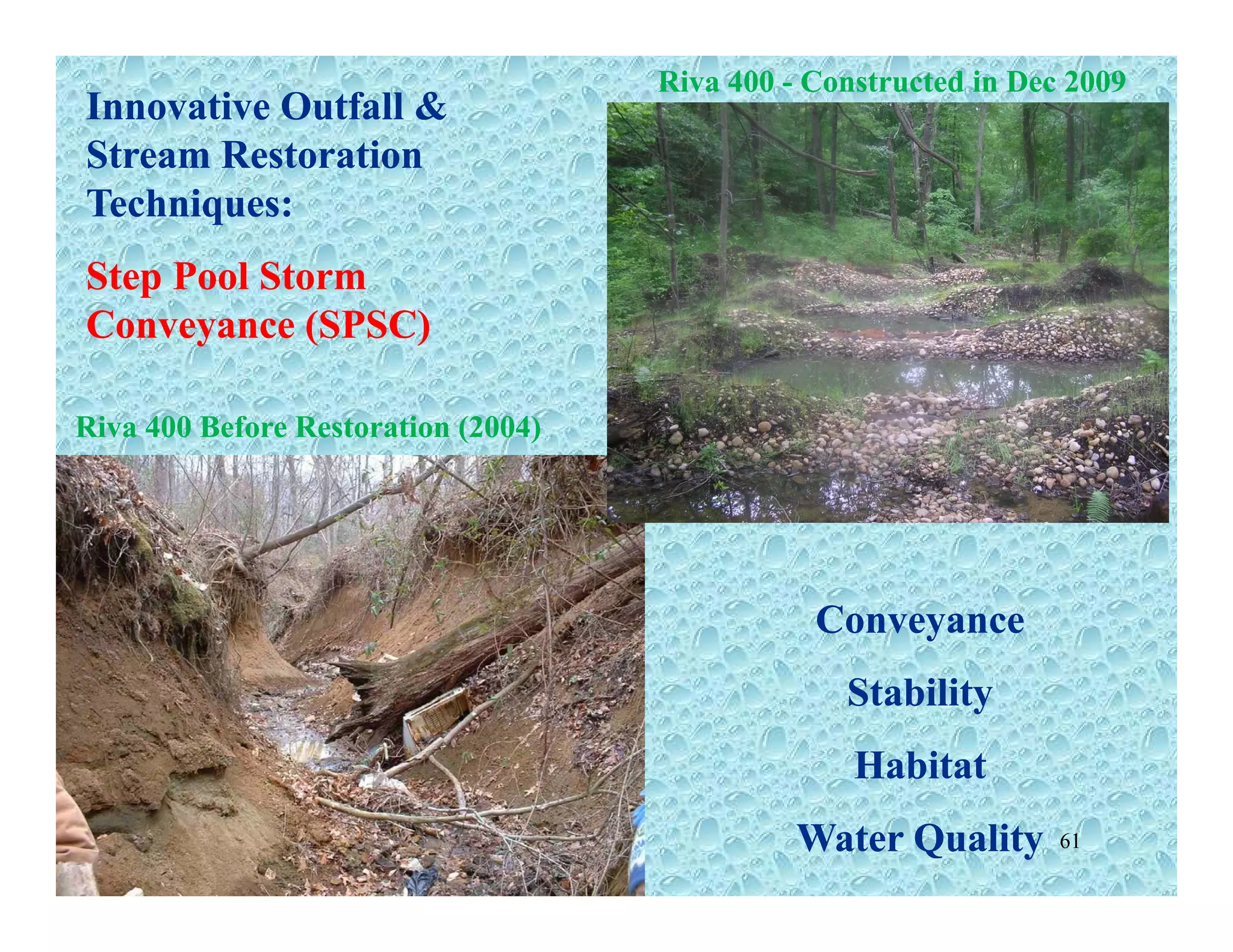 Innovative Outfall & Stream Restoration Techniques:

Step Pool Storm Conveyance (SPSC)

Riva 400 - Constructed in Dec 2009

Riva 400 Before Restoration (2004)

Conveyance

Stability

Habitat

Water Quality

61